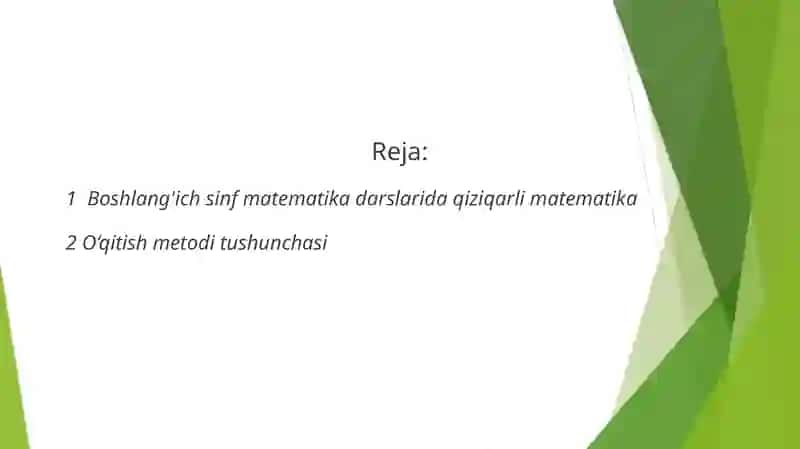 Reja:

1 Boshlang'ich sinf matematika darslarida qiziqarli matematika

2 O'qitish metodi tushunchasi